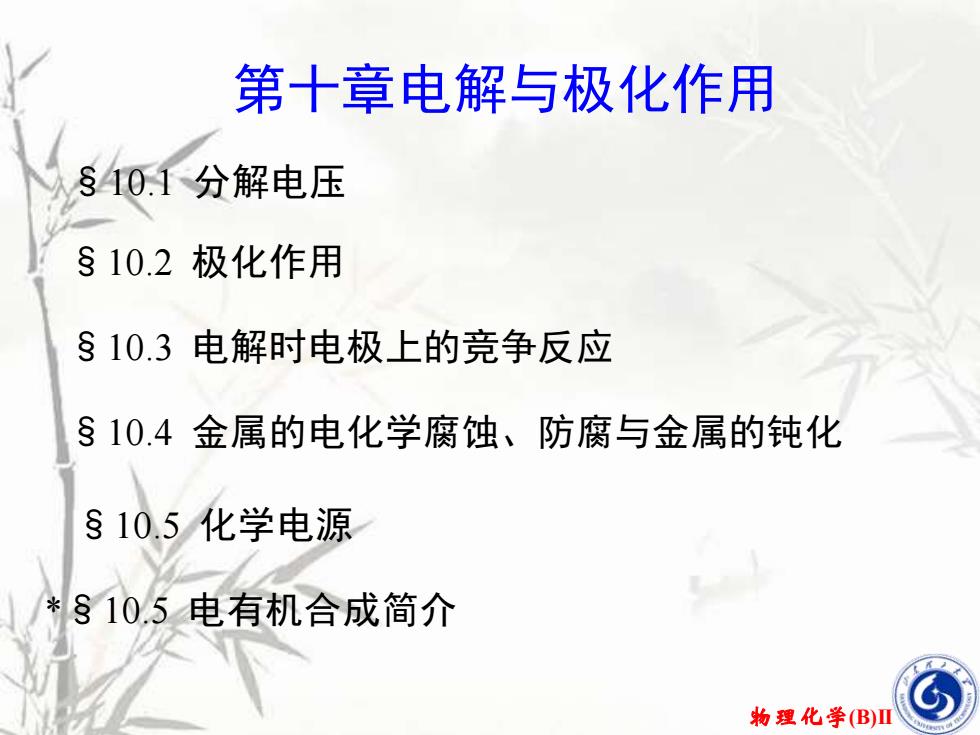 第十章电解与极化作用

§10.1 分解电压

§10.2 极化作用

§10.3 电解时电极上的竞争反应

§10.4 金属的电化学腐蚀、防腐与金属的钝化

§10.5 化学电源

*§10.5 电有机合成简介

物理化学(B)II